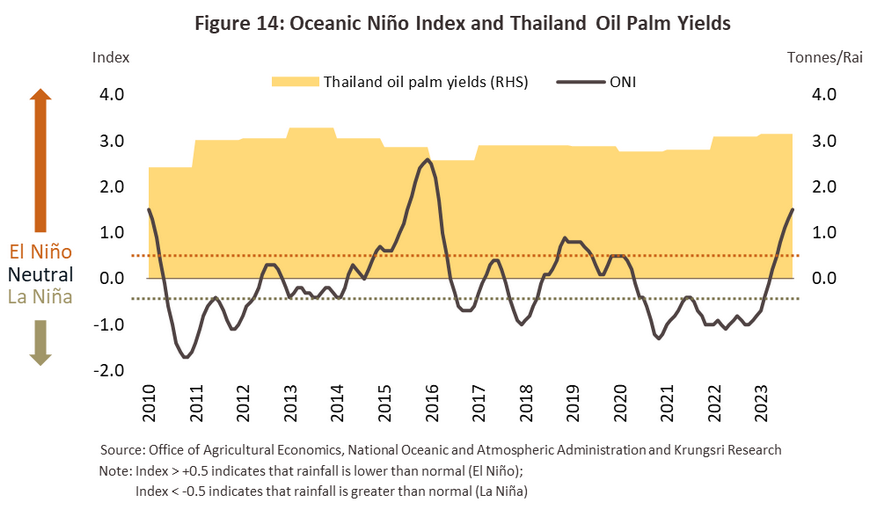 Figure 14: Oceanic Niño Index and Thailand Oil Palm Yields

Index

Tonnes/Rai

Thailand oil palm yields (RHS)

ONI

4.0
3.0
2.0
1.0
0.0
-1.0
-2.0

4.0
3.0
2.0
1.0
0.0

El Niño
Neutral
La Niña

2010
2011
2012
2013
2014
2015
2016
2017
2018
2019
2020
2021
2022
2023

Source: Office of Agricultural Economics, National Oceanic and Atmospheric Administration and Krungsri Research
Note: Index > +0.5 indicates that rainfall is lower than normal (El Niño);
Index < -0.5 indicates that rainfall is greater than normal (La Niña)